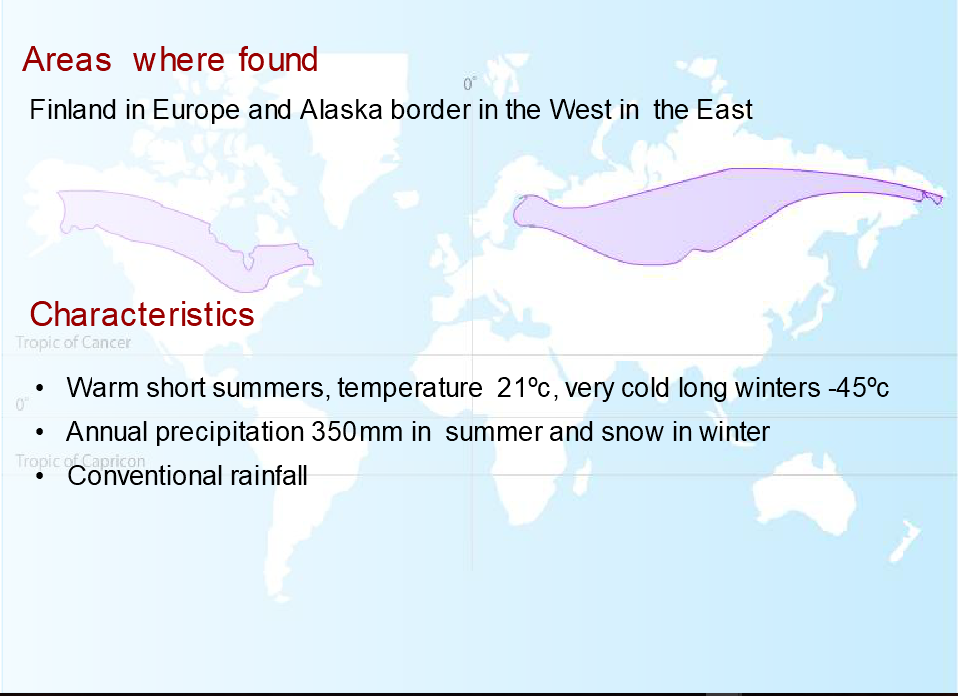 Areas where found

0°

Finland in Europe and Alaska border in the West in the East

Characteristics

Tropic of Cancer

0°

- Warm short summers, temperature 21ºc, very cold long winters -45ºc
- Annual precipitation 350mm in summer and snow in winter

Tropic of Capricon

- Conventional rainfall